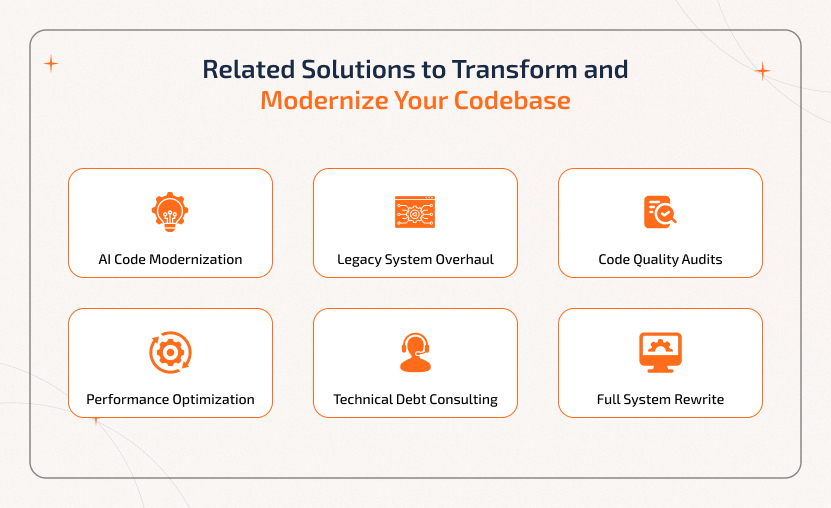 Related Solutions to Transform and Modernize Your Codebase

AI Code Modernization

Legacy System Overhaul

Code Quality Audits

Performance Optimization

Technical Debt Consulting

Full System Rewrite